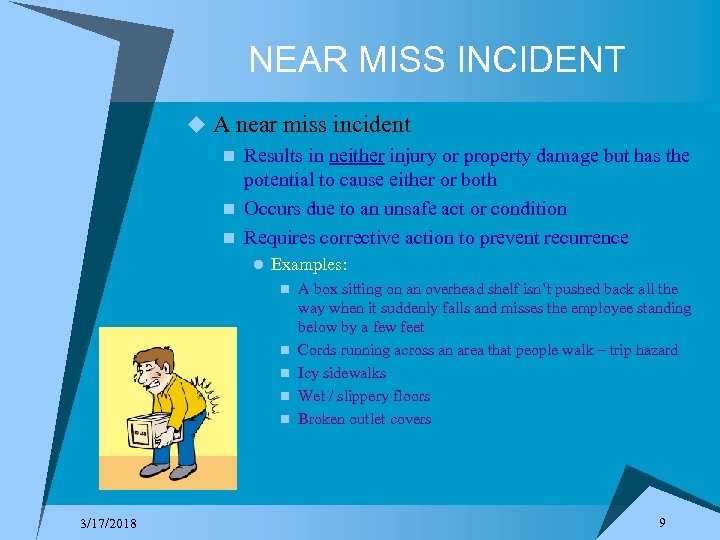 NEAR MISS INCIDENT

A near miss incident

Results in neither injury or property damage but has the potential to cause either or both

Occurs due to an unsafe act or condition

Requires corrective action to prevent recurrence

Examples:

A box sitting on an overhead shelf isn't pushed back all the way when it suddenly falls and misses the employee standing below by a few feet

Cords running across an area that people walk – trip hazard

Icy sidewalks

Wet / slippery floors

Broken outlet covers

3/17/2018

9